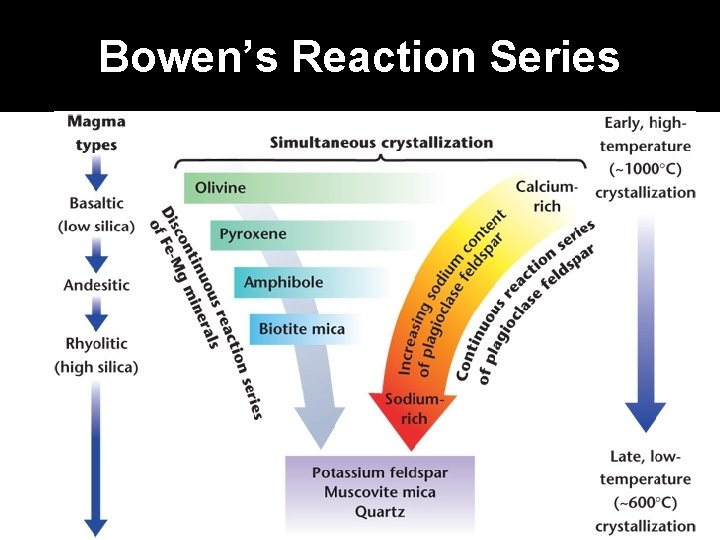 Bowen's Reaction Series

Magma types

Basaltic (low silica)

Andesitic

Rhyolitic (high silica)

Simultaneous crystallization

Olivine

Pyroxene

Amphibole

Biotite mica

Discontinuous reaction series of Fe-Mg minerals

Calcium-rich

Increasing sodium content of plagioclase feldspar

Continuous reaction series of plagioclase feldspar

Sodium-rich

Potassium feldspar
Muscovite mica
Quartz

Early, high-temperature (~1000°C) crystallization

Late, low-temperature (~600°C) crystallization